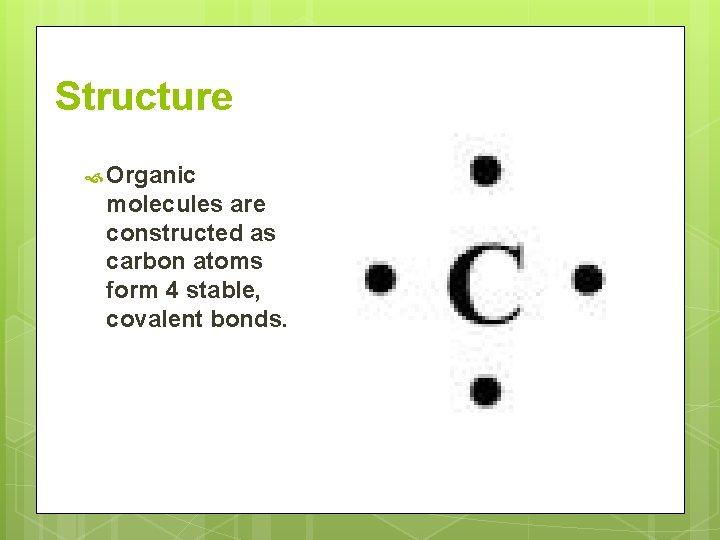 Structure

Organic molecules are constructed as carbon atoms form 4 stable, covalent bonds.

C